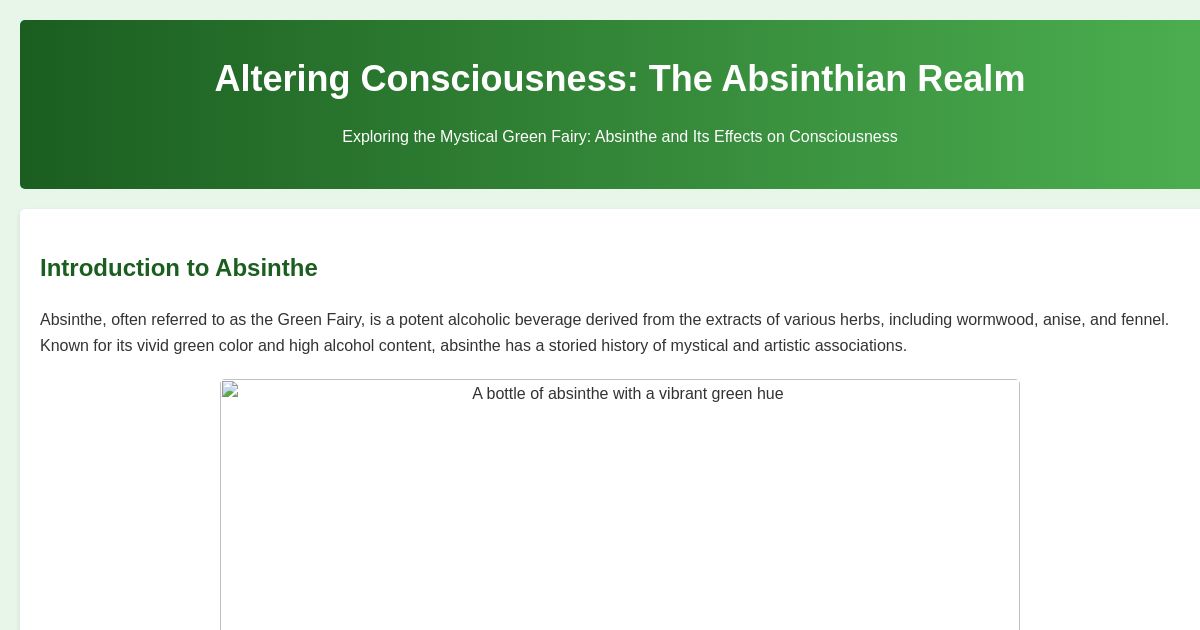 Altering Consciousness: The Absinthian Realm

Exploring the Mystical Green Fairy: Absinthe and Its Effects on Consciousness

Introduction to Absinthe

Absinthe, often referred to as the Green Fairy, is a potent alcoholic beverage derived from the extracts of various herbs, including wormwood, anise, and fennel. Known for its vivid green color and high alcohol content, absinthe has a storied history of mystical and artistic associations.

A bottle of absinthe with a vibrant green hue